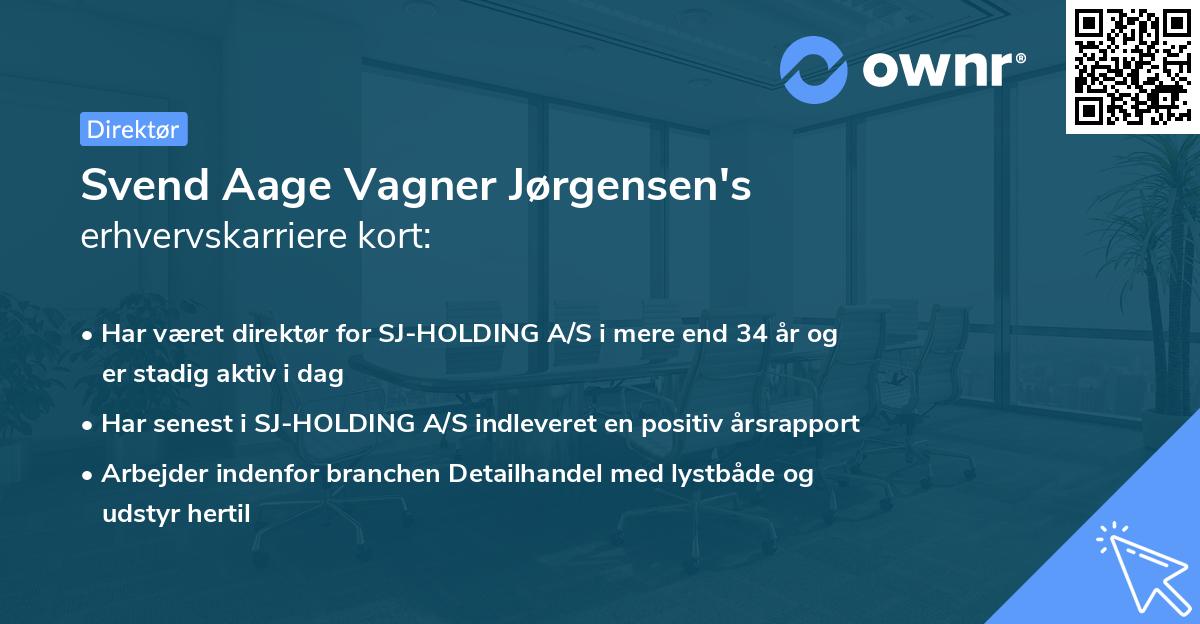 ownr®

Direktør

Svend Aage Vagner Jørgensen's
erhvervskarriere kort:

• Har været direktør for SJ-HOLDING A/S i mere end 34 år og er stadig aktiv i dag

• Har senest i SJ-HOLDING A/S indleveret en positiv årsrapport

• Arbejder indenfor branchen Detailhandel med lystbåde og udstyr hertil